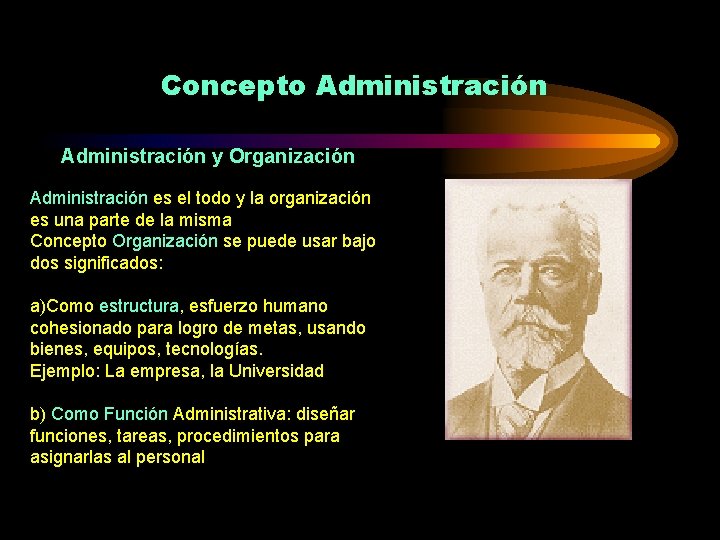 Concepto Administración

Administración y Organización

Administración es el todo y la organización es una parte de la misma
Concepto Organización se puede usar bajo dos significados:

a)Como estructura, esfuerzo humano cohesionado para logro de metas, usando bienes, equipos, tecnologías.
Ejemplo: La empresa, la Universidad

b) Como Función Administrativa: diseñar funciones, tareas, procedimientos para asignarlas al personal